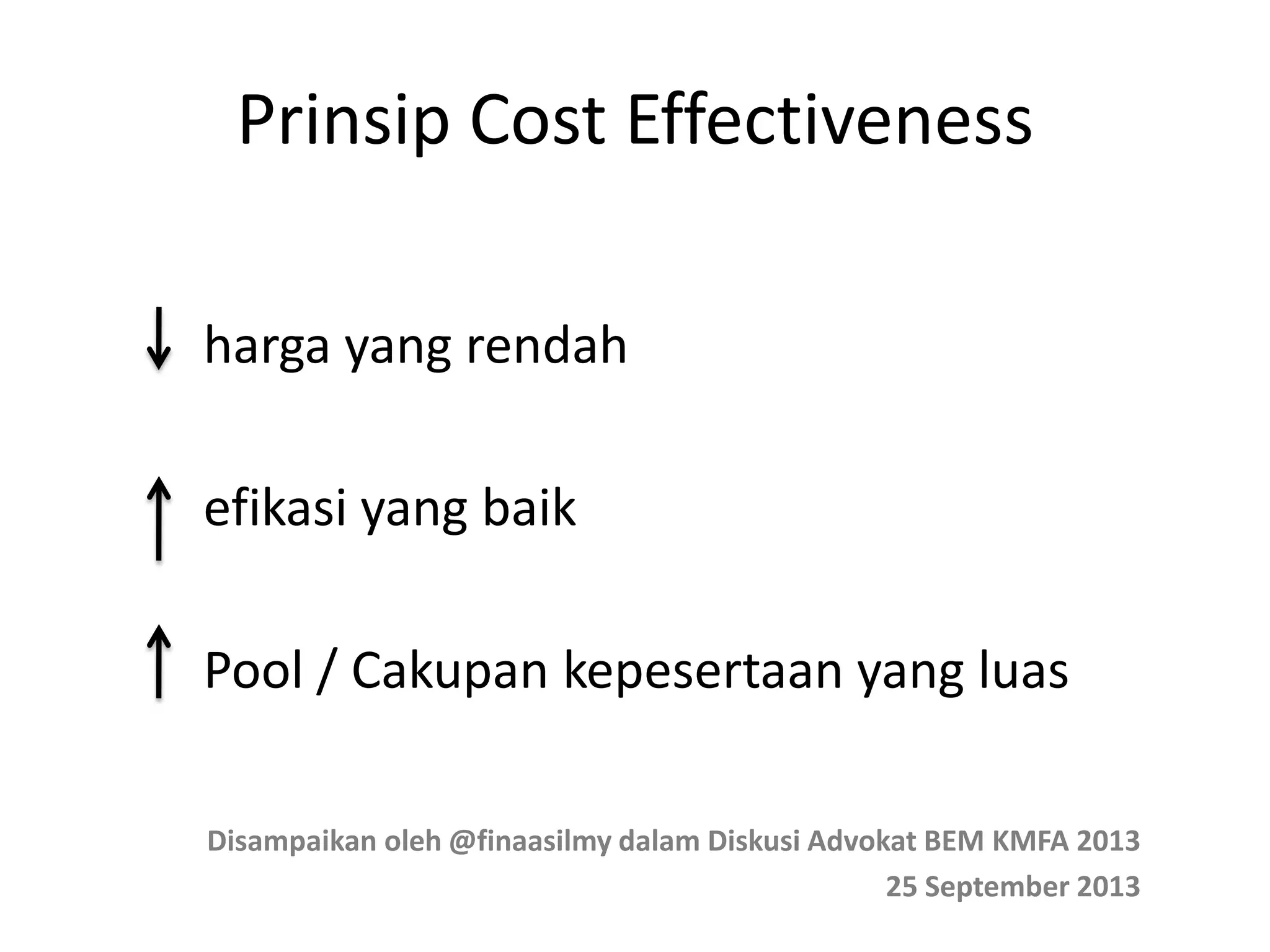 Prinsip Cost Effectiveness

↓ harga yang rendah

↑ efikasi yang baik

↑ Pool / Cakupan kepesertaan yang luas

Disampaikan oleh @finaasilmy dalam Diskusi Advokat BEM KMFA 2013
25 September 2013